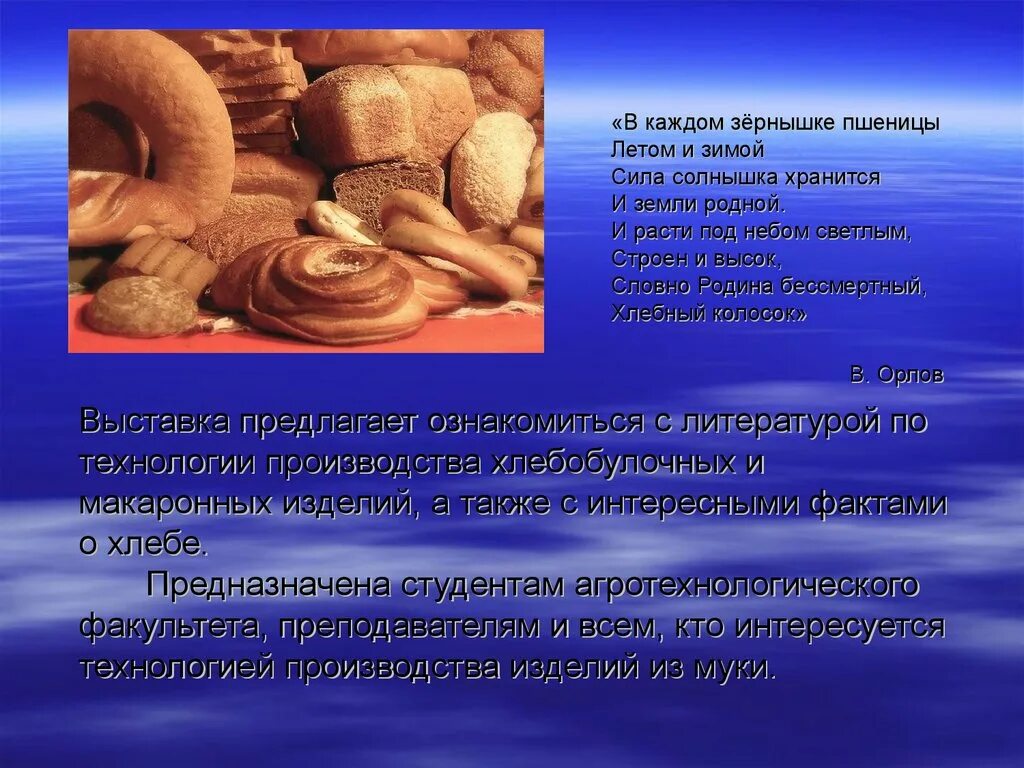 «В каждом зёрнышке пшеницы
Летом и зимой
Сила солнышка хранится
И земли родной.
И расти под небом светлым,
Строен и высок,
Словно Родина бессмертный,
Хлебный колосок»

В. Орлов

Выставка предлагает ознакомиться с литературой по технологии производства хлебобулочных и макаронных изделий, а также с интересными фактами о хлебе.

Предназначена студентам агротехнологического факультета, преподавателям и всем, кто интересуется технологией производства изделий из муки.